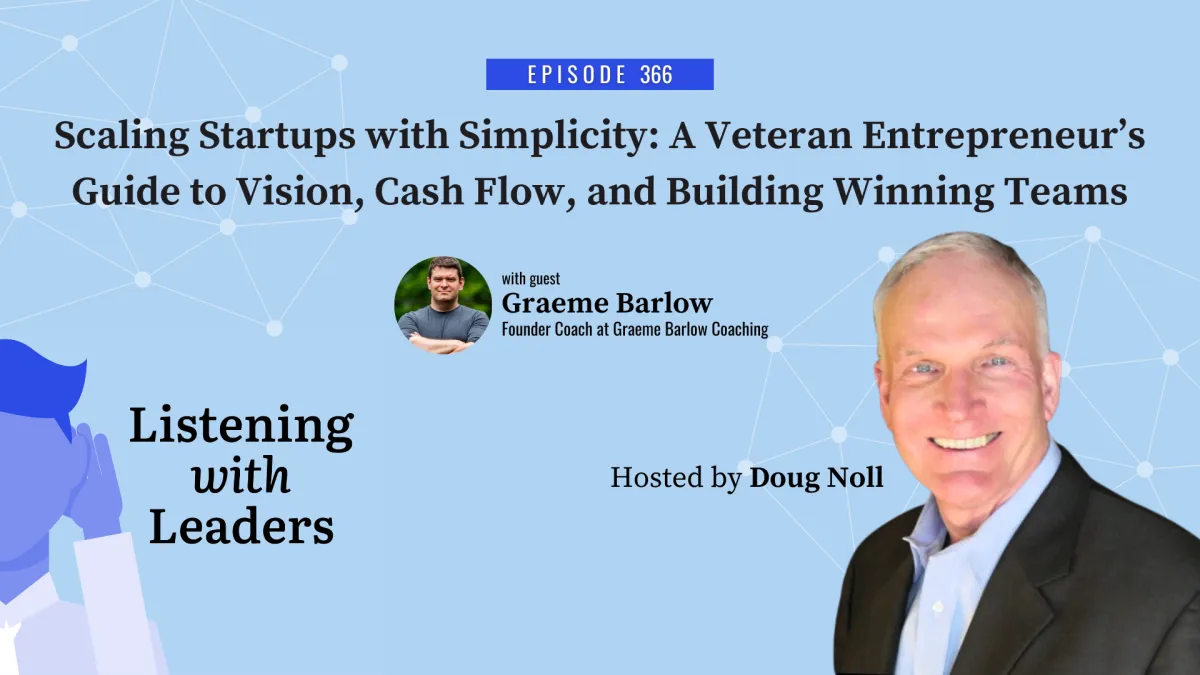 EPISODE 366

Scaling Startups with Simplicity: A Veteran Entrepreneur's Guide to Vision, Cash Flow, and Building Winning Teams

with guest
Graeme Barlow
Founder Coach at Graeme Barlow Coaching

Listening with Leaders

Hosted by Doug Noll